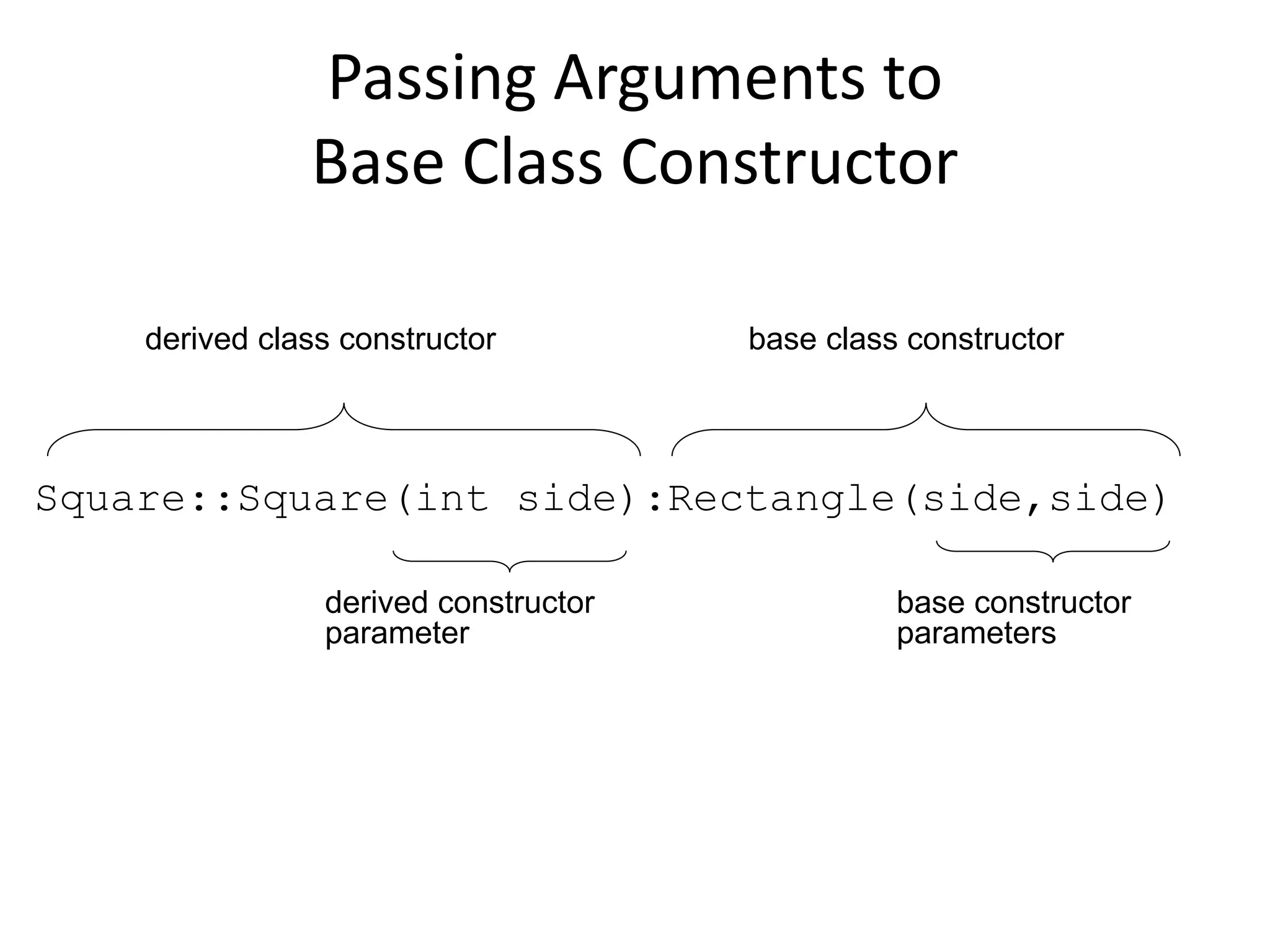 Passing Arguments to
Base Class Constructor

derived class constructor

base class constructor

Square::Square(int side):Rectangle(side,side)

derived constructor
parameter

base constructor
parameters